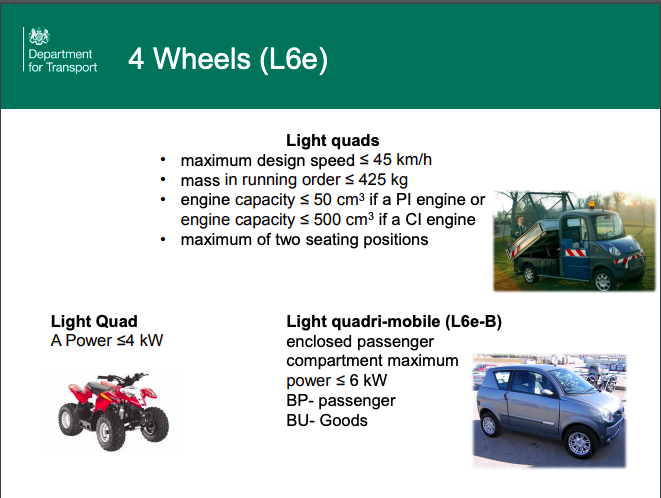 Department for Transport

4 Wheels (L6e)

Light quads
• maximum design speed ≤ 45 km/h
• mass in running order ≤ 425 kg
• engine capacity ≤ 50 $cm^3$ if a PI engine or engine capacity ≤ 500 $cm^3$ if a CI engine
• maximum of two seating positions

Light Quad
A Power ≤4 kW

Light quadri-mobile (L6e-B)
enclosed passenger compartment maximum power ≤ 6 kW
BP- passenger
BU- Goods